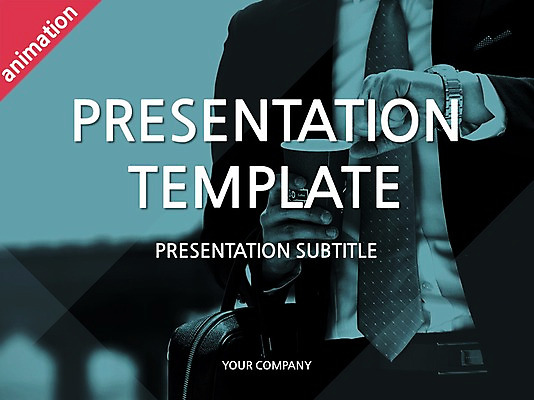 animation

PRESENTATION TEMPLATE

PRESENTATION SUBTITLE

YOUR COMPANY